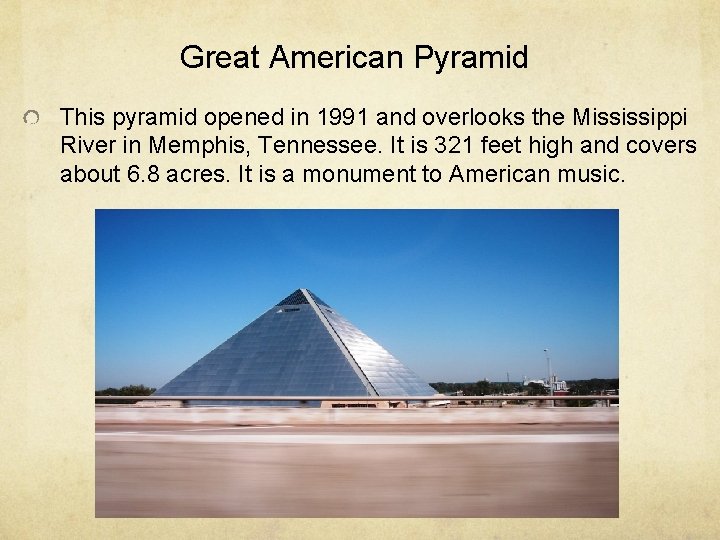 Great American Pyramid

This pyramid opened in 1991 and overlooks the Mississippi River in Memphis, Tennessee. It is 321 feet high and covers about 6.8 acres. It is a monument to American music.